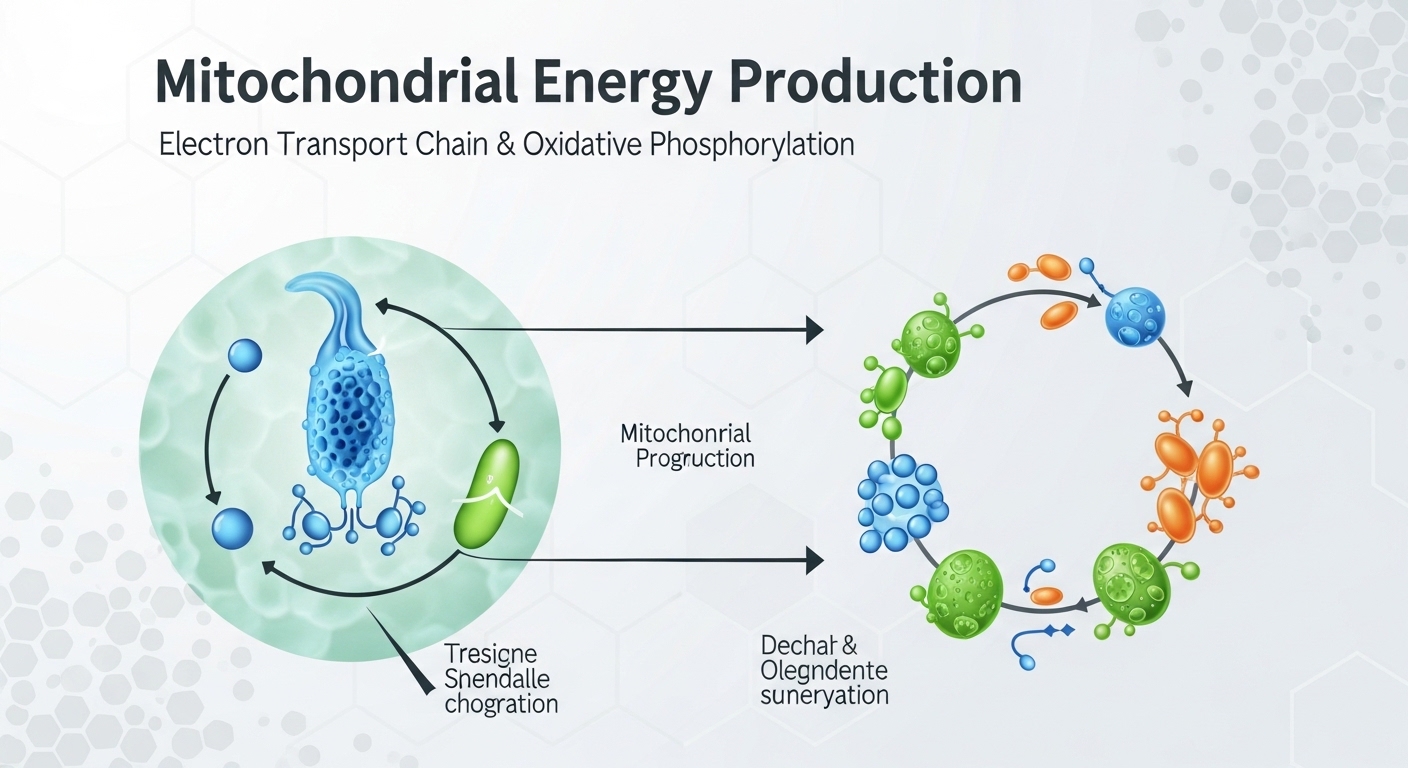 Mitochondrial Energy Production

Electron Transport Chain & Oxidative Phosphorylation

Mitochonrial Progruction

Tresigne Snendalle chogration

Dechal & Olegndente suneryation